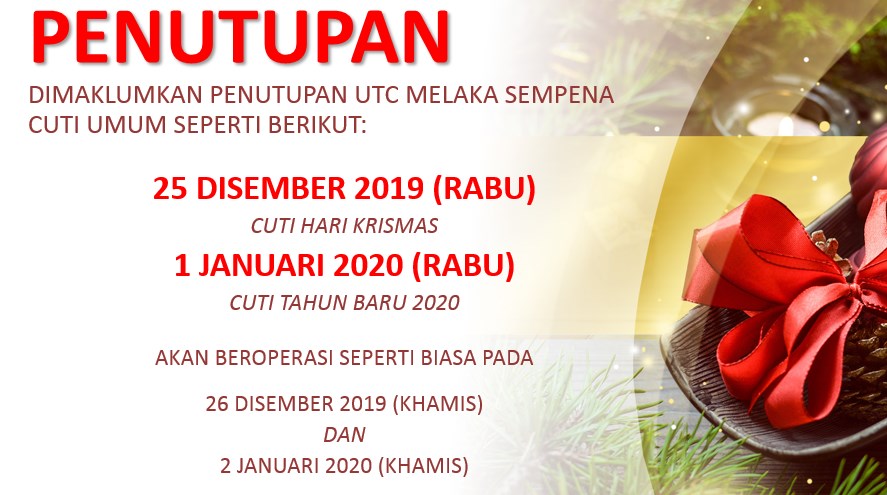 PENUTUPAN

DIMAKLUMKAN PENUTUPAN UTC MELAKA SEMPENA CUTI UMUM SEPERTI BERIKUT:

25 DISEMBER 2019 (RABU)

CUTI HARI KRISMAS

1 JANUARI 2020 (RABU)

CUTI TAHUN BARU 2020

AKAN BEROPERASI SEPERTI BIASA PADA

26 DISEMBER 2019 (KHAMIS)

DAN

2 JANUARI 2020 (KHAMIS)